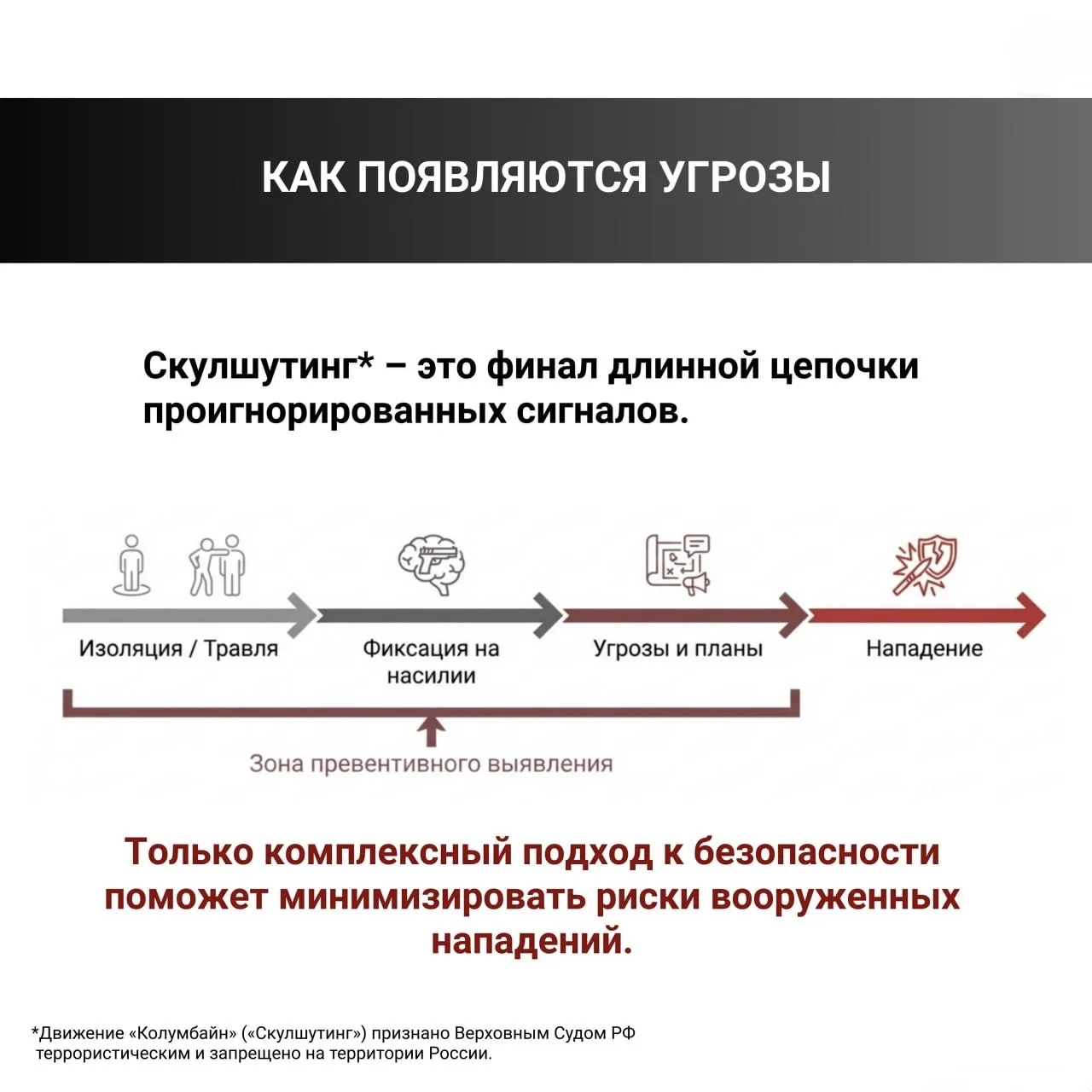 КАК ПОЯВЛЯЮТСЯ УГРОЗЫ

Скулшутинг* – это финал длинной цепочки проигнорированных сигналов.

Изоляция / Травля

Фиксация на насилии

Угрозы и планы

Нападение

Зона превентивного выявления

Только комплексный подход к безопасности поможет минимизировать риски вооруженных нападений.

*Движение «Колумбайн» («Скулшутинг») признано Верховным Судом РФ террористическим и запрещено на территории России.